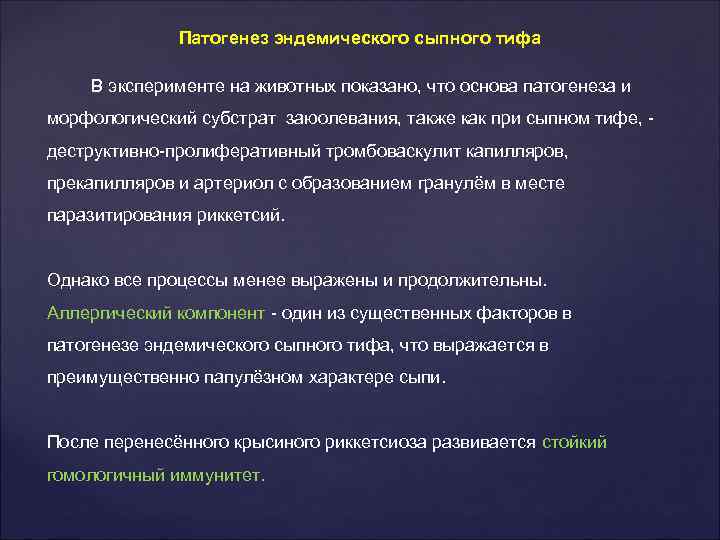 Патогенез эндемического сыпного тифа

В эксперименте на животных показано, что основа патогенеза и морфологический субстрат заюолевания, также как при сыпном тифе, - деструктивно-пролиферативный тромбоваскулит капилляров, прекапилляров и артериол с образованием гранулём в месте паразитирования риккетсий.

Однако все процессы менее выражены и продолжительны. Аллергический компонент - один из существенных факторов в патогенезе эндемического сыпного тифа, что выражается в преимущественно папулёзном характере сыпи.

После перенесённого крысиного риккетсиоза развивается стойкий гомологичный иммунитет.